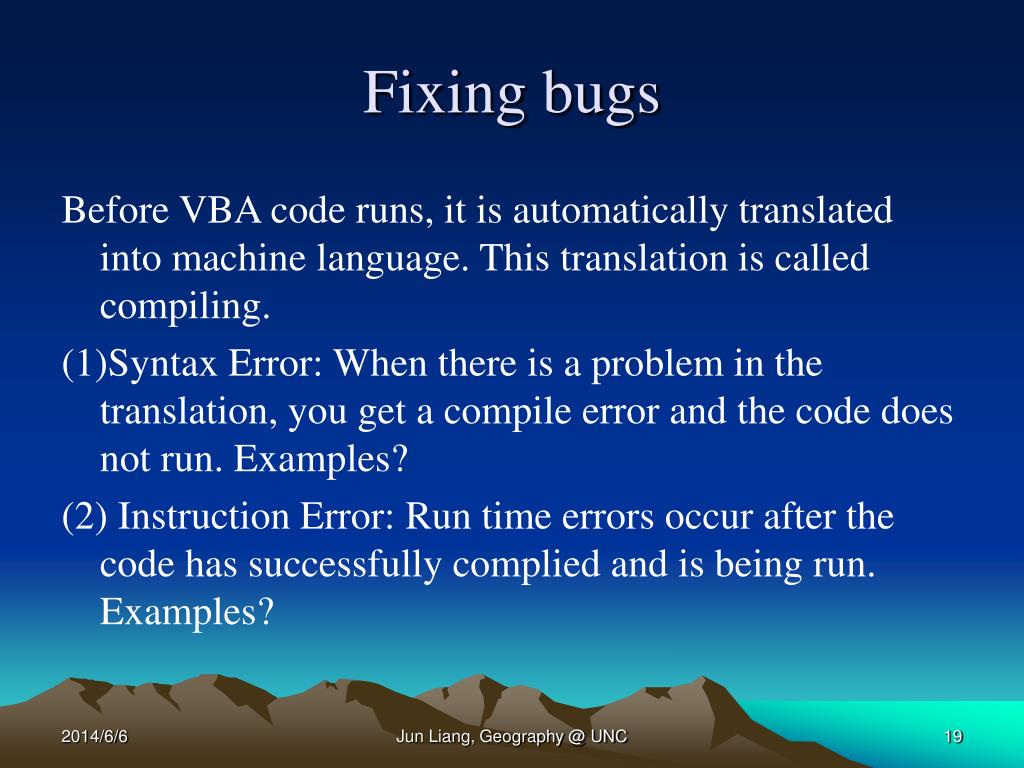 Fixing bugs

Before VBA code runs, it is automatically translated into machine language. This translation is called compiling.

(1)Syntax Error: When there is a problem in the translation, you get a compile error and the code does not run. Examples?

(2) Instruction Error: Run time errors occur after the code has successfully complied and is being run. Examples?

2014/6/6

Jun Liang, Geography @ UNC

19